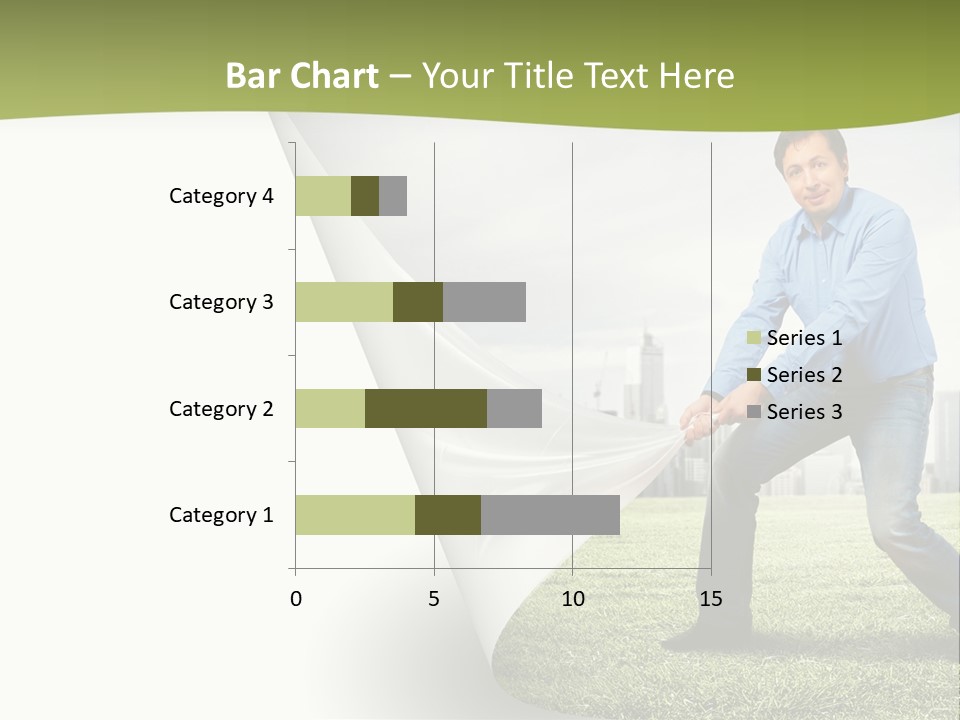 Bar Chart – Your Title Text Here

Category 4
Category 3
Category 2
Category 1

0 5 10 15

Series 1
Series 2
Series 3